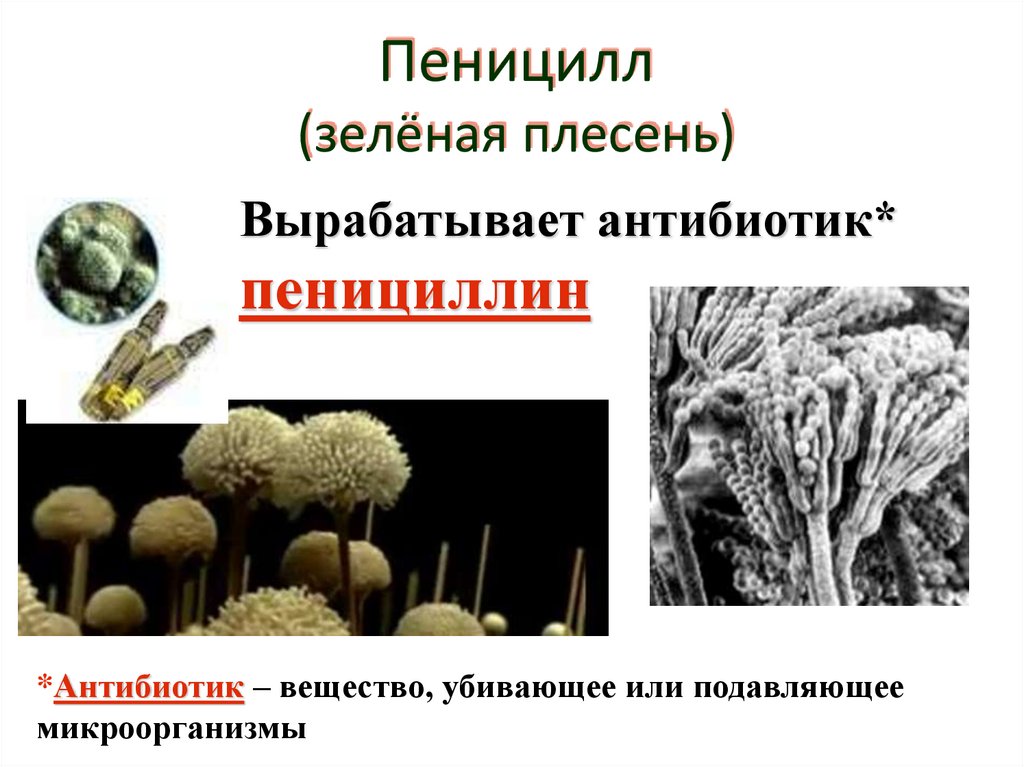 Пеницилл
(зелёная плесень)

Вырабатывает антибиотик*
пенициллин

*Антибиотик – вещество, убивающее или подавляющее микроорганизмы